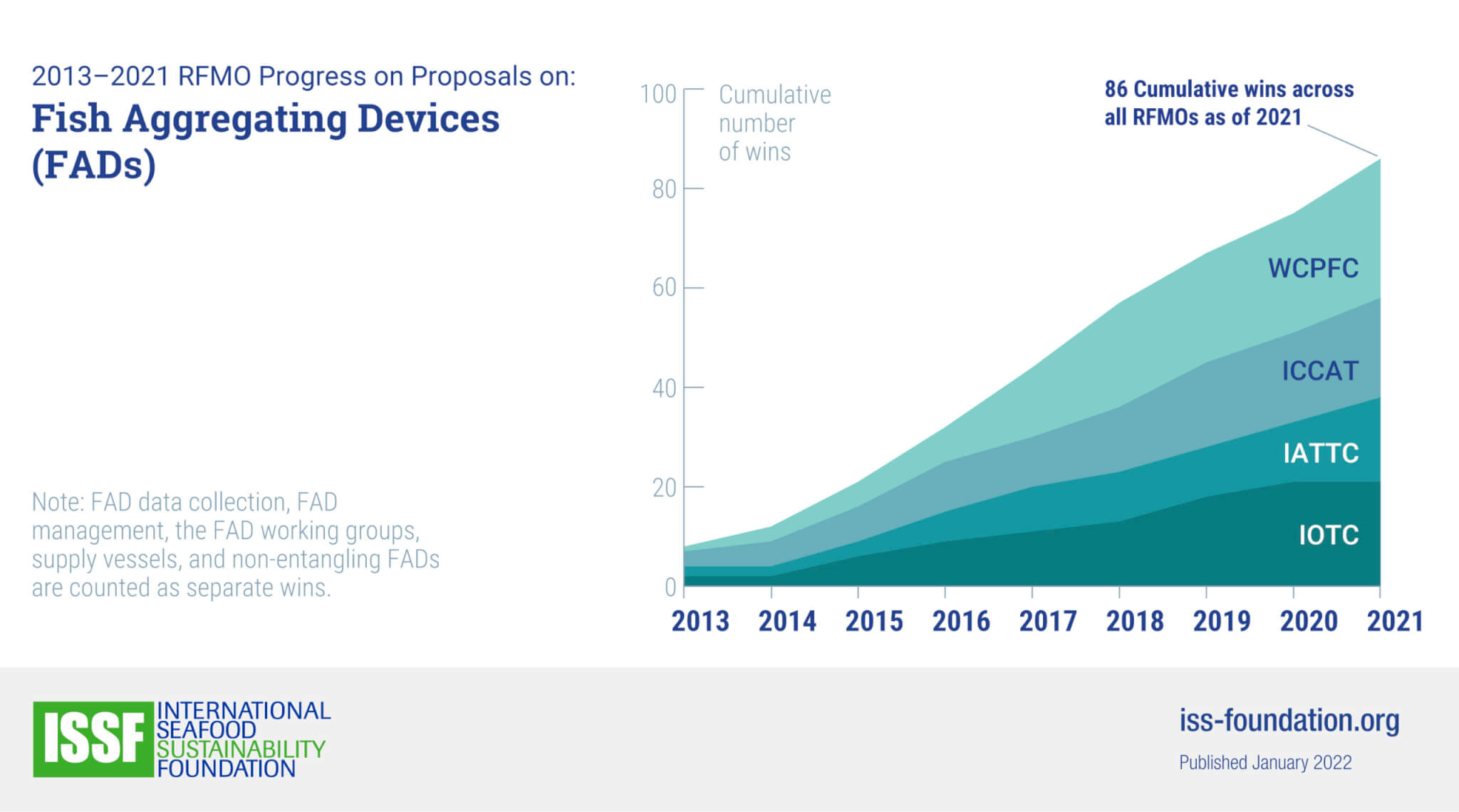 2013–2021 RFMO Progress on Proposals on:

Fish Aggregating Devices (FADs)

Note: FAD data collection, FAD management, the FAD working groups, supply vessels, and non-entangling FADs are counted as separate wins.

100
80
60
40
20
0

Cumulative number of wins

86 Cumulative wins across all RFMOs as of 2021

WCPFC
ICCAT
IATTC
IOTC

2013 2014 2015 2016 2017 2018 2019 2020 2021

ISSF INTERNATIONAL SEAFOOD SUSTAINABILITY FOUNDATION

iss-foundation.org

Published January 2022